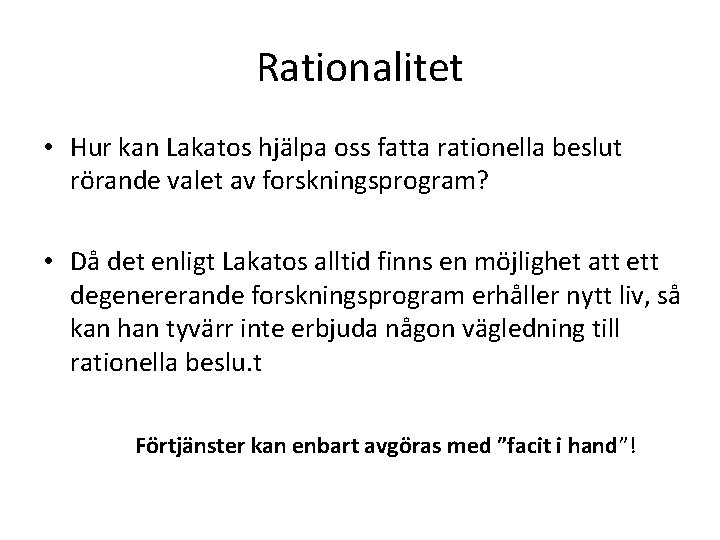 Rationalitet

• Hur kan Lakatos hjälpa oss fatta rationella beslut rörande valet av forskningsprogram?

• Då det enligt Lakatos alltid finns en möjlighet att ett degenererande forskningsprogram erhåller nytt liv, så kan han tyvärr inte erbjuda någon vägledning till rationella beslu.t

Förtjänster kan enbart avgöras med ”facit i hand”!